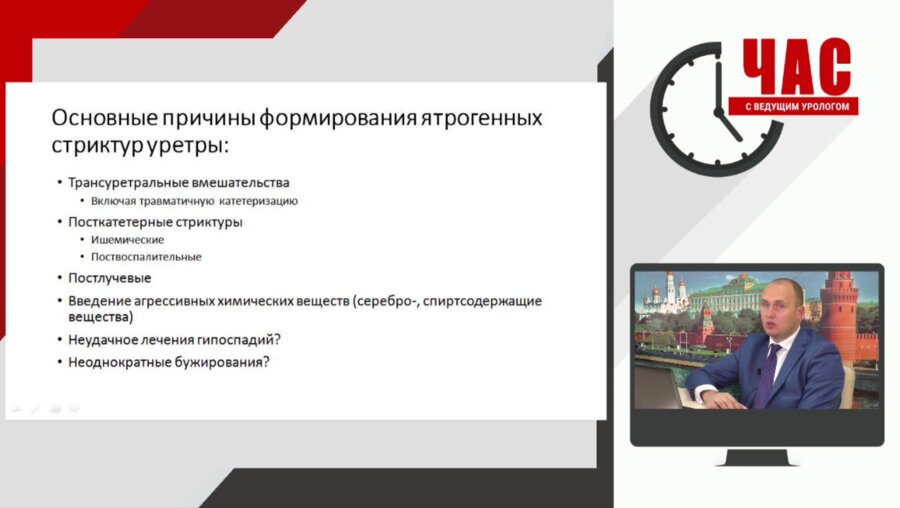 Основные причины формирования ятрогенных стриктур уретры:

• Трансуретральные вмешательства
  • Включая травматичную катетеризацию
• Посткатетерные стриктуры
  • Ишемические
  • Поствоспалительные
• Постлучевые
• Введение агрессивных химических веществ (серебро-, спиртсодержащие вещества)
• Неудачное лечения гипоспадий?
• Неоднократные бужирования?

ЧАС
С ВЕДУЩИМ УРОЛОГОМ